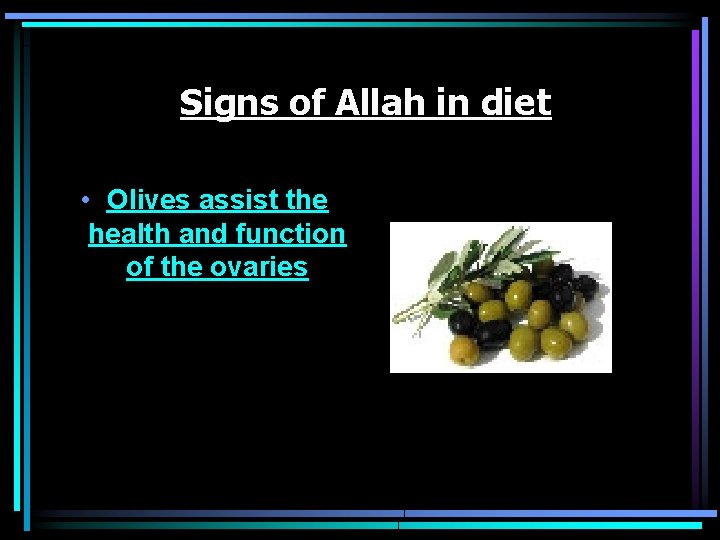 Signs of Allah in diet

• Olives assist the health and function of the ovaries